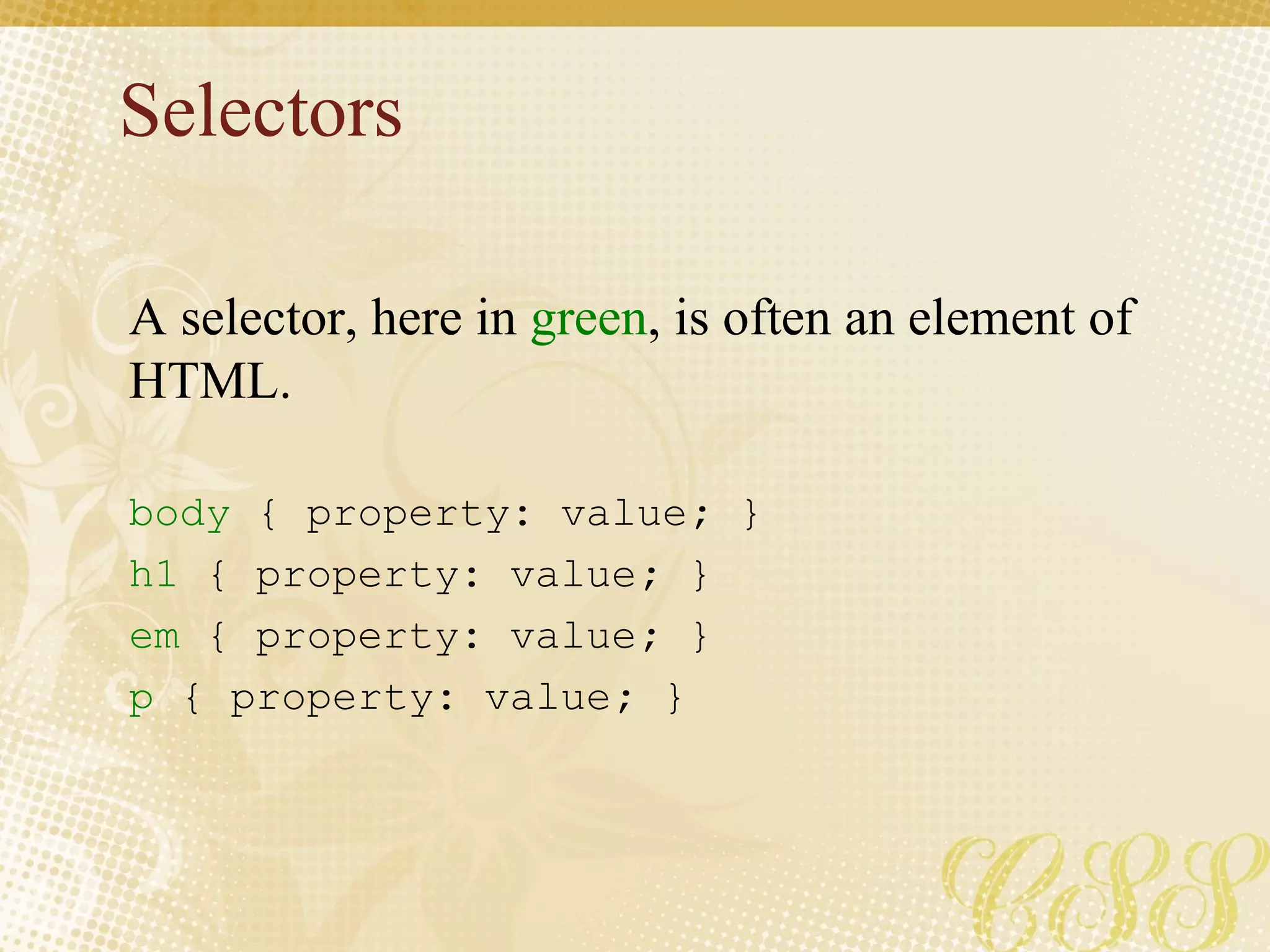 Selectors

A selector, here in green, is often an element of HTML.

body { property: value; }
h1 { property: value; }
em { property: value; }
p { property: value; }

CSS